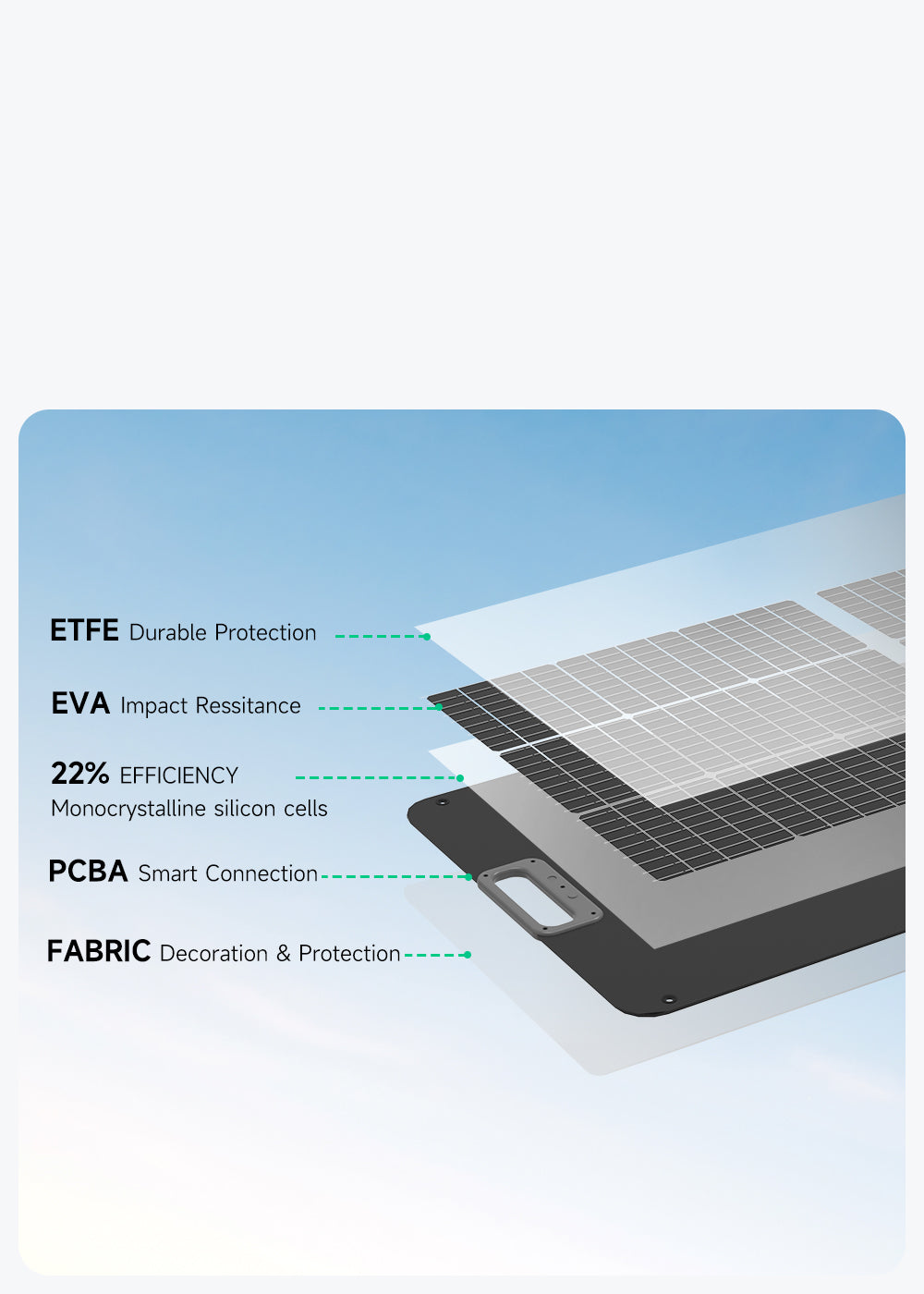 ETFE Durable Protection

EVA Impact Ressitance

22% EFFICIENCY
Monocrystalline silicon cells

PCBA Smart Connection

FABRIC Decoration & Protection